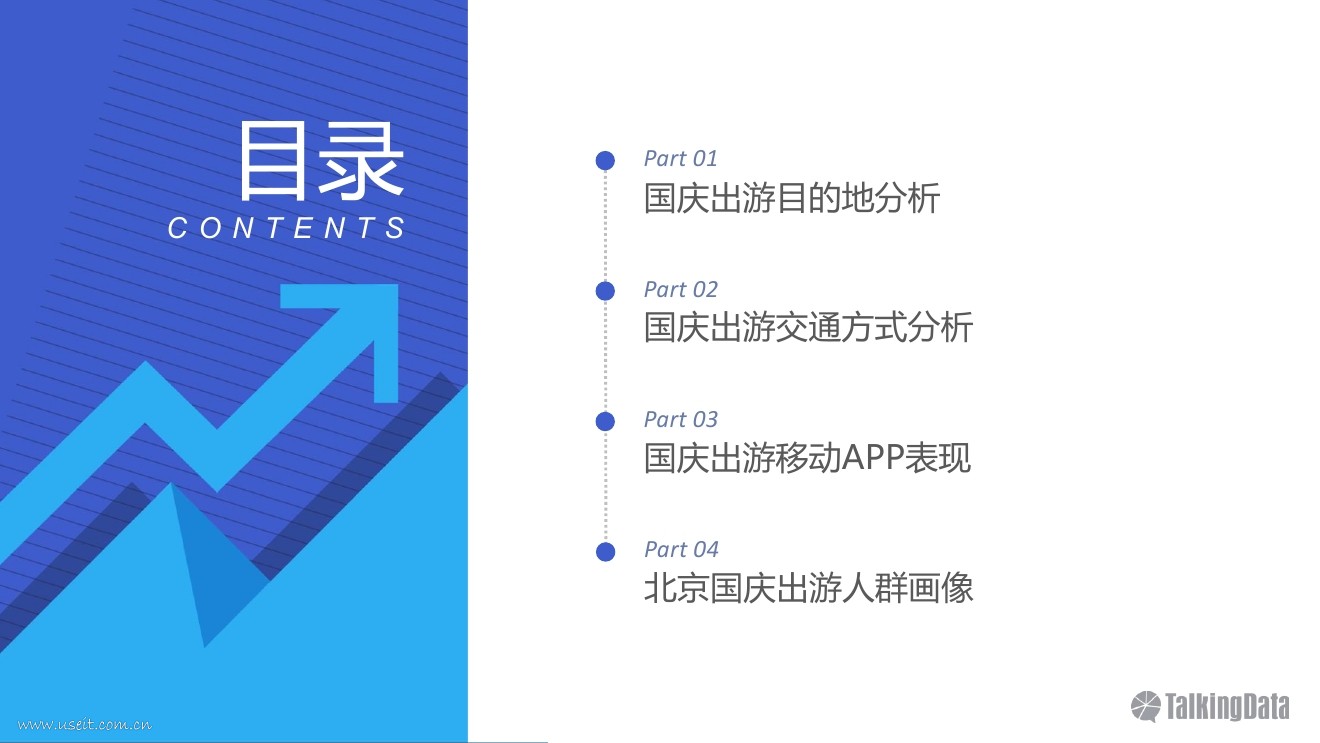 目录
CONTENTS

Part 01
国庆出游目的地分析

Part 02
国庆出游交通方式分析

Part 03
国庆出游移动APP表现

Part 04
北京国庆出游人群画像

www.useit.com.cn

TalkingData